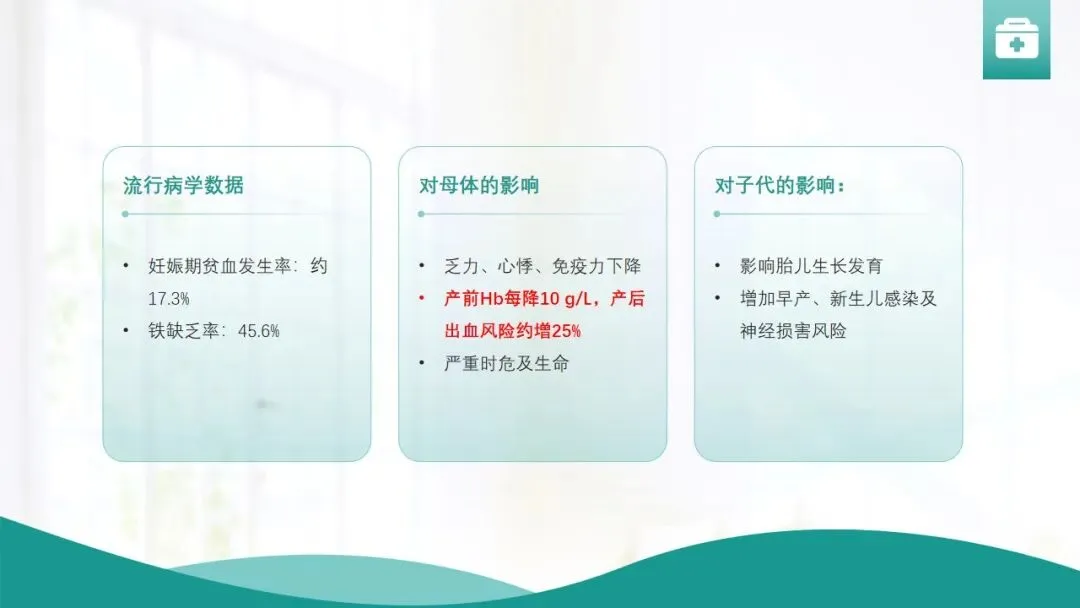 流行病学数据

• 妊娠期贫血发生率：约17.3%
• 铁缺乏率：45.6%

对母体的影响

• 乏力、心悸、免疫力下降
• 产前Hb每降10 g/L，产后出血风险约增25%
• 严重时危及生命

对子代的影响：

• 影响胎儿生长发育
• 增加早产、新生儿感染及神经损害风险